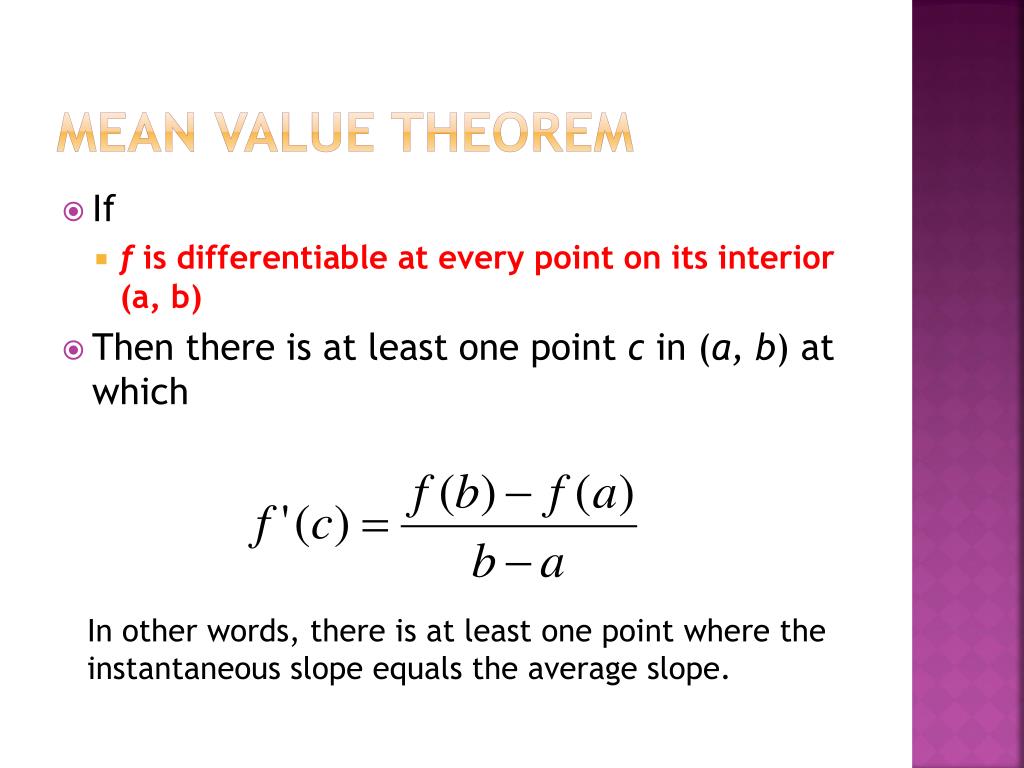 MEAN VALUE THEOREM

If

f is differentiable at every point on its interior (a, b)

Then there is at least one point c in (a, b) at which

$f'(c) = \frac{f(b) - f(a)}{b - a}$

In other words, there is at least one point where the instantaneous slope equals the average slope.